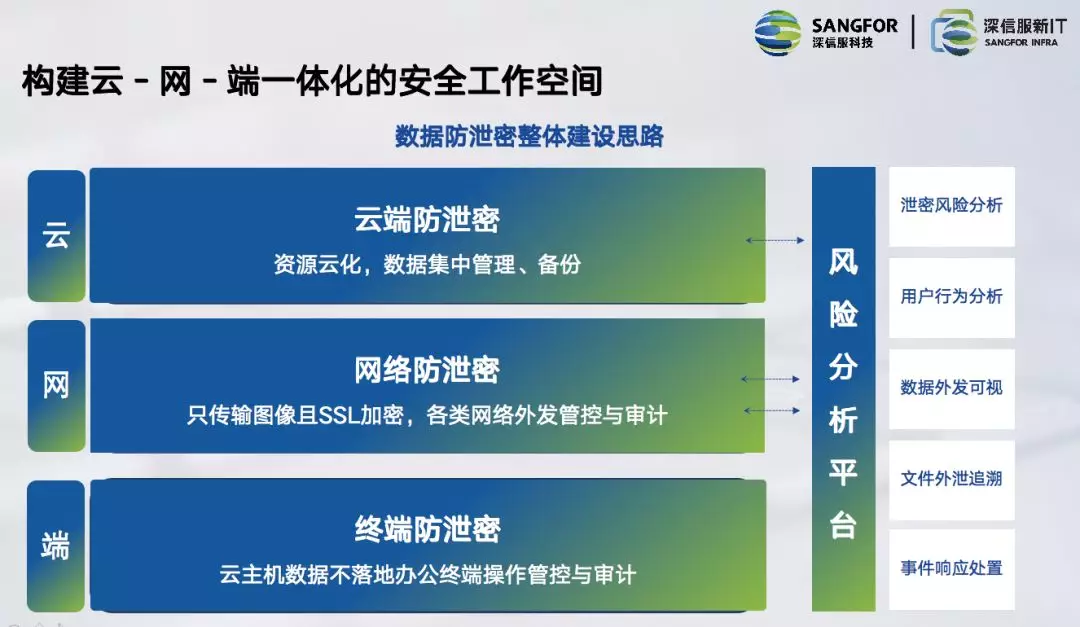 SANGFOR
深信服科技

深信服新IT
SANGFOR INFRA

构建云 - 网 - 端一体化的安全工作空间

数据防泄密整体建设思路

云

云端防泄密
资源云化，数据集中管理、备份

网

网络防泄密
只传输图像且SSL加密，各类网络外发管控与审计

端

终端防泄密
云主机数据不落地办公终端操作管控与审计

风险分析平台

泄密风险分析

用户行为分析

数据外发可视

文件外泄追溯

事件响应处置